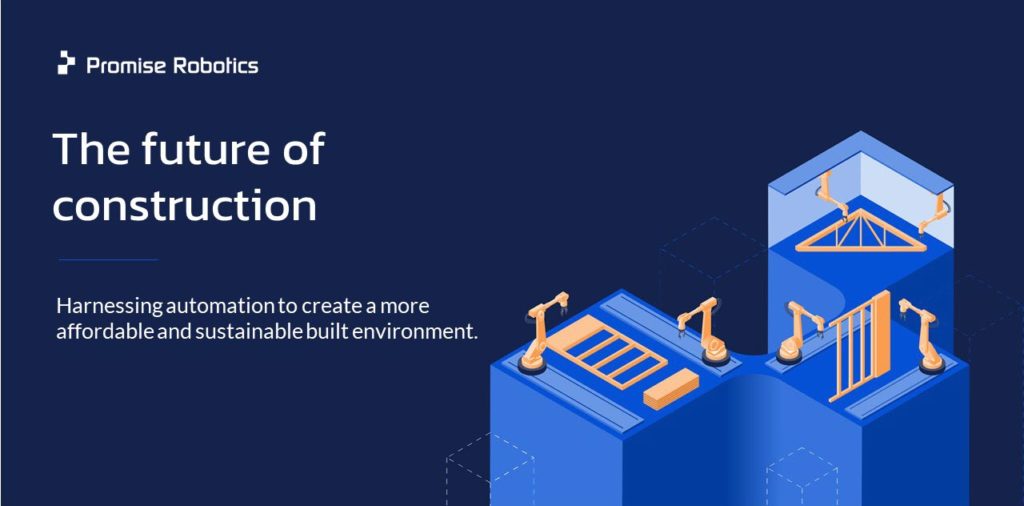 Promise Robotics

The future of construction

Harnessing automation to create a more affordable and sustainable built environment.